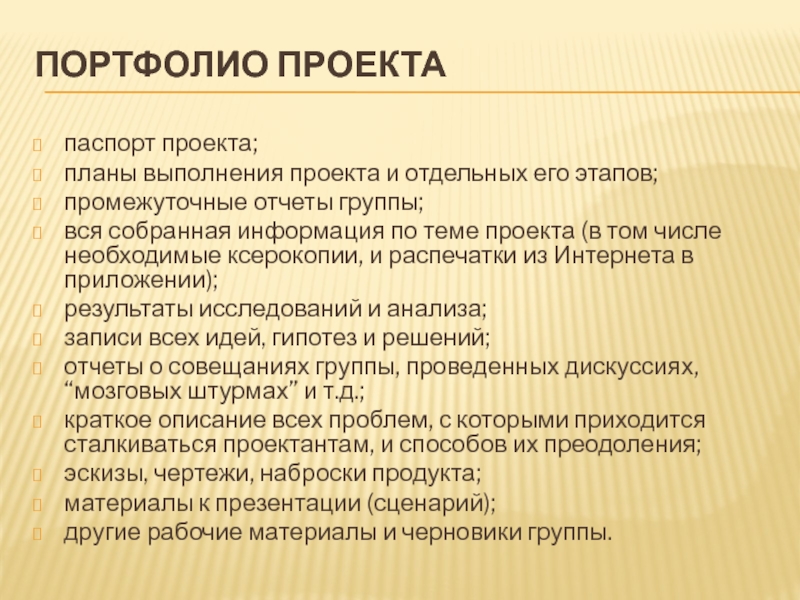 ПОРТФОЛИО ПРОЕКТА

паспорт проекта;
планы выполнения проекта и отдельных его этапов;
промежуточные отчеты группы;
вся собранная информация по теме проекта (в том числе необходимые ксерокопии, и распечатки из Интернета в приложении);
результаты исследований и анализа;
записи всех идей, гипотез и решений;
отчеты о совещаниях группы, проведенных дискуссиях, “мозговых штурмах” и т.д.;
краткое описание всех проблем, с которыми приходится сталкиваться проектантам, и способов их преодоления;
эскизы, чертежи, наброски продукта;
материалы к презентации (сценарий);
другие рабочие материалы и черновики группы.